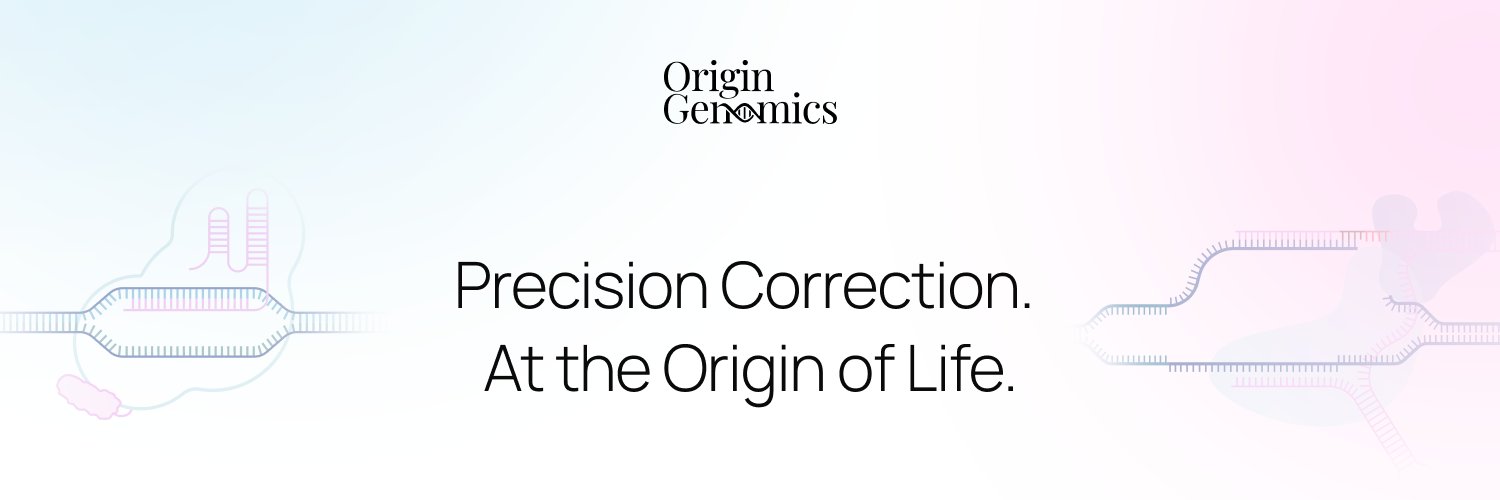 Origin Genomics

Precision Correction.
At the Origin of Life.